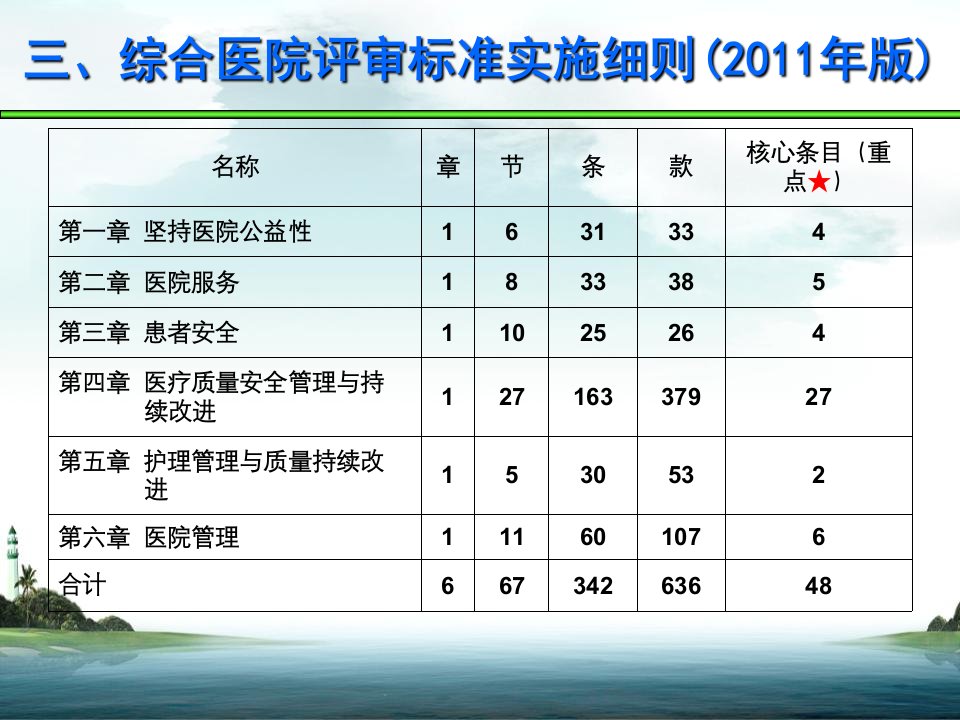 三、综合医院评审标准实施细则(2011年版)

| 名称 | 章 | 节 | 条 | 款 | 核心条目（重点★） |
|---|---|---|---|---|---|
| 第一章 坚持医院公益性 | 1 | 6 | 31 | 33 | 4 |
| 第二章 医院服务 | 1 | 8 | 33 | 38 | 5 |
| 第三章 患者安全 | 1 | 10 | 25 | 26 | 4 |
| 第四章 医疗质量安全管理与持续改进 | 1 | 27 | 163 | 379 | 27 |
| 第五章 护理管理与质量持续改进 | 1 | 5 | 30 | 53 | 2 |
| 第六章 医院管理 | 1 | 11 | 60 | 107 | 6 |
| 合计 | 6 | 67 | 342 | 636 | 48 |